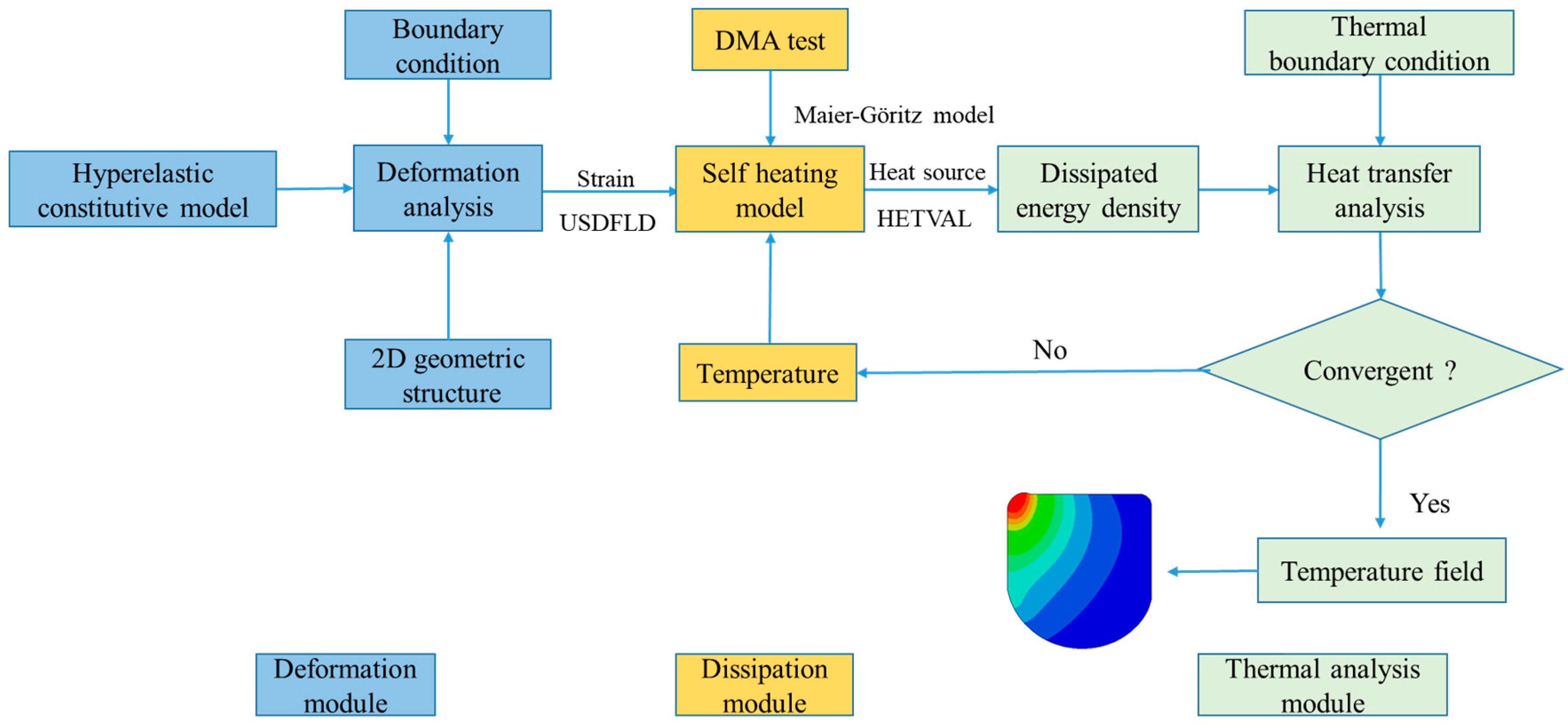 Boundary condition

DMA test

Thermal boundary condition

Maier-Göritz model

Hyperelastic constitutive model

Deformation analysis

Strain

USDFLD

Self heating model

Heat source

HETVAL

Dissipated energy density

Heat transfer analysis

2D geometric structure

Temperature

No

Convergent ?

Yes

Temperature field

Deformation module

Dissipation module

Thermal analysis module